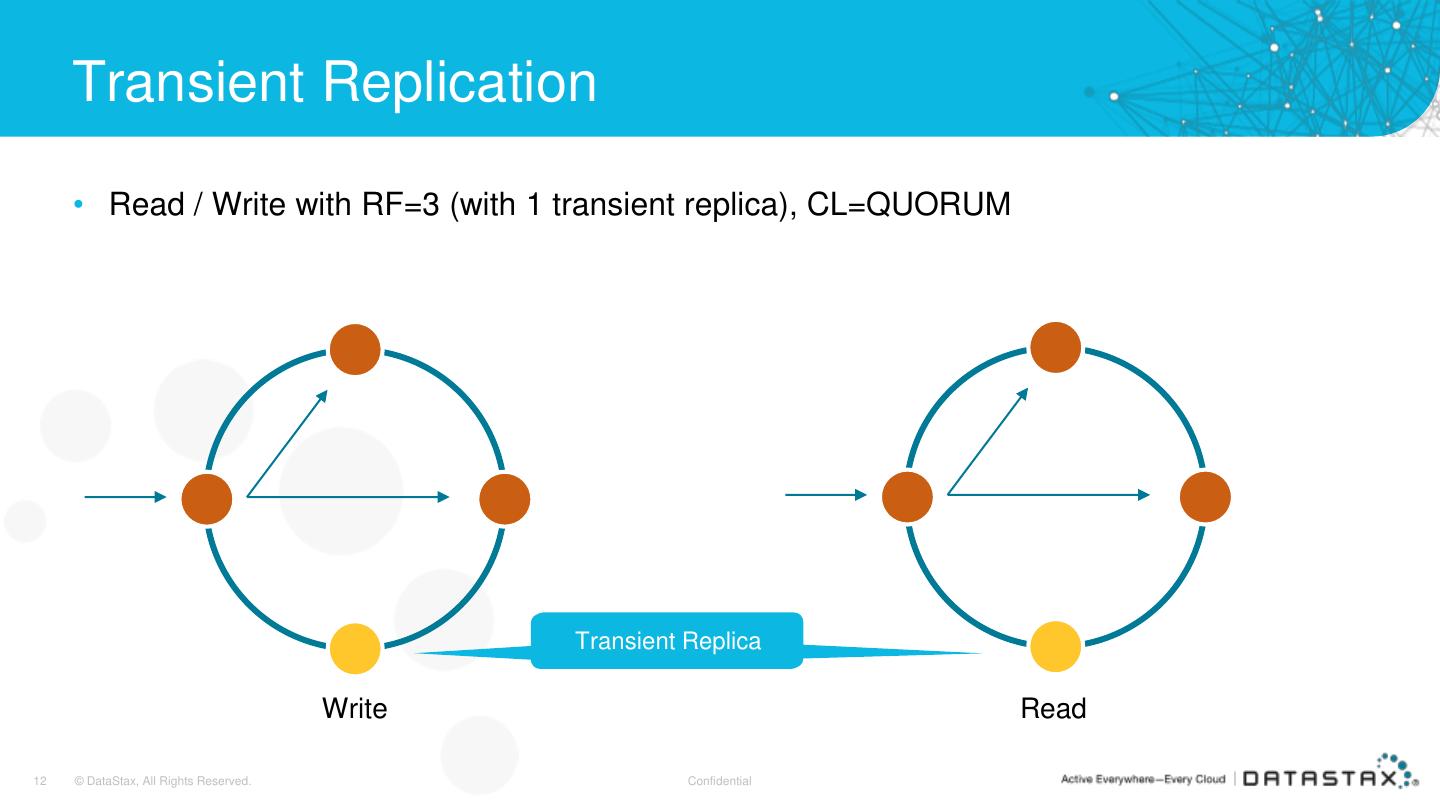 Transient Replication

• Read / Write with RF=3 (with 1 transient replica), CL=QUORUM

Transient Replica

Write

Read

12 © DataStax, All Rights Reserved.

Confidential

Active Everywhere—Every Cloud | DATASTAX